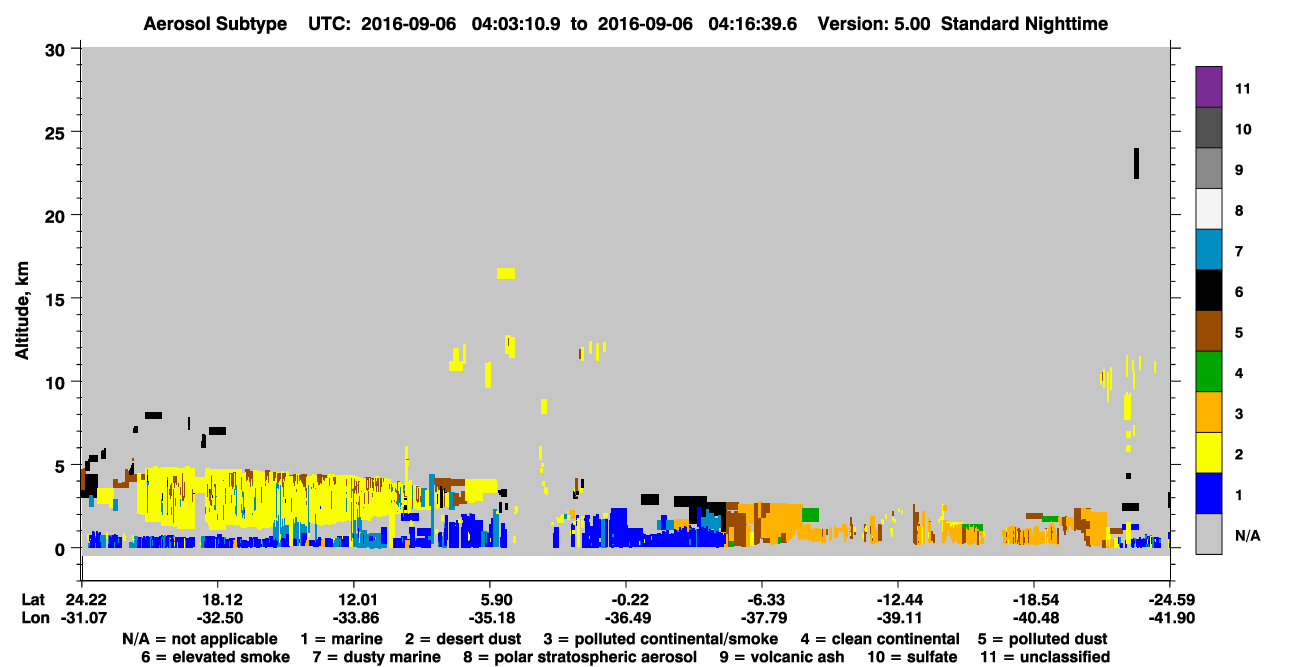 Aerosol Subtype UTC: 2016-09-06 04:03:10.9 to 2016-09-06 04:16:39.6 Version: 5.00 Standard Nighttime

Altitude, km

30
25
20
15
10
5
0

11
10
9
8
7
6
5
4
3
2
1
N/A

| Lat | 24.22 | 18.12 | 12.01 | 5.90 | -0.22 | -6.33 | -12.44 | -18.54 | -24.59 |
|---|---|---|---|---|---|---|---|---|---|
| Lon | -31.07 | -32.50 | -33.86 | -35.18 | -36.49 | -37.79 | -39.11 | -40.48 | -41.90 |

N/A = not applicable 1 = marine 2 = desert dust 3 = polluted continental/smoke 4 = clean continental 5 = polluted dust
6 = elevated smoke 7 = dusty marine 8 = polar stratospheric aerosol 9 = volcanic ash 10 = sulfate 11 = unclassified